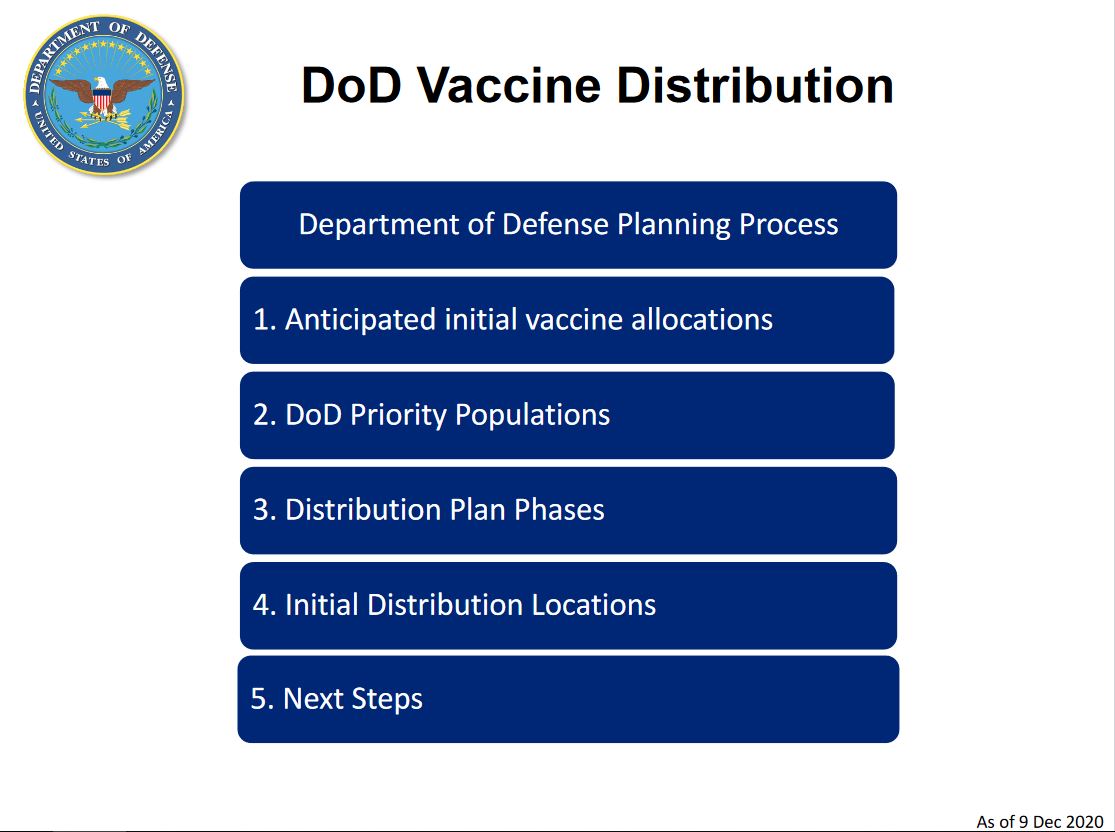 DEPARTMENT OF DEFENSE
UNITED STATES OF AMERICA

DoD Vaccine Distribution

Department of Defense Planning Process

1. Anticipated initial vaccine allocations

2. DoD Priority Populations

3. Distribution Plan Phases

4. Initial Distribution Locations

5. Next Steps

As of 9 Dec 2020